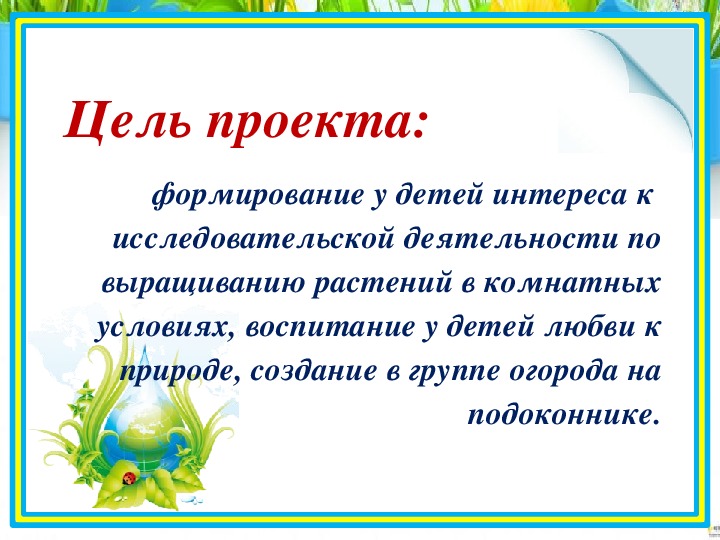 Цель проекта:

формирование у детей интереса к исследовательской деятельности по выращиванию растений в комнатных условиях, воспитание у детей любви к природе, создание в группе огорода на подоконнике.